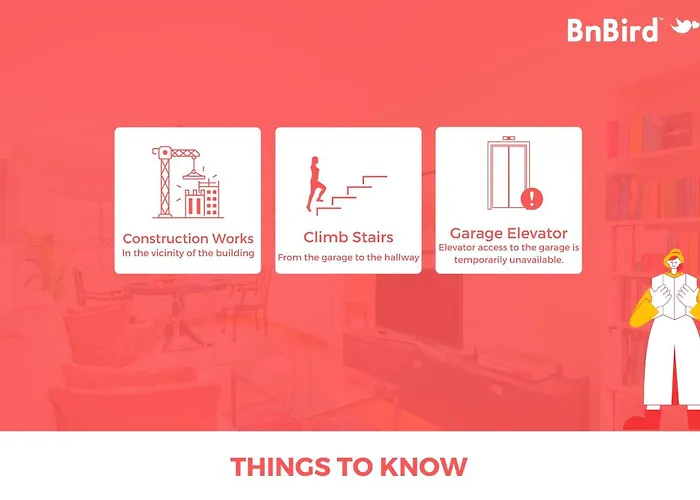 BnBird™

Construction Works
In the vicinity of the building

Climb Stairs
From the garage to the hallway

Garage Elevator
Elevator access to the garage is temporarily unavailable.

THINGS TO KNOW